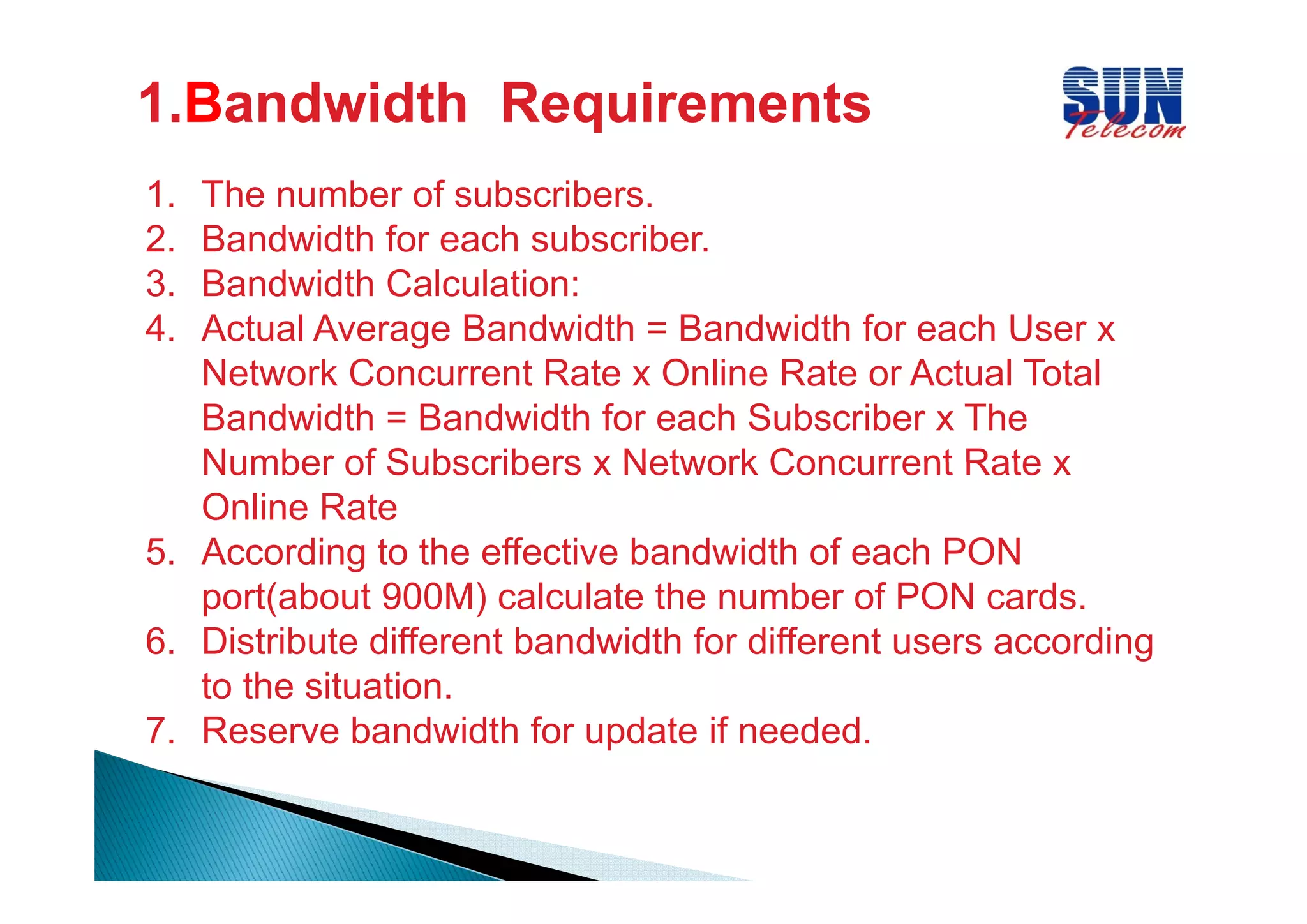 1.Bandwidth Requirements

SUN Telecom

1. The number of subscribers.
2. Bandwidth for each subscriber.
3. Bandwidth Calculation:
4. Actual Average Bandwidth = Bandwidth for each User x Network Concurrent Rate x Online Rate or Actual Total Bandwidth = Bandwidth for each Subscriber x The Number of Subscribers x Network Concurrent Rate x Online Rate
5. According to the effective bandwidth of each PON port(about 900M) calculate the number of PON cards.
6. Distribute different bandwidth for different users according to the situation.
7. Reserve bandwidth for update if needed.